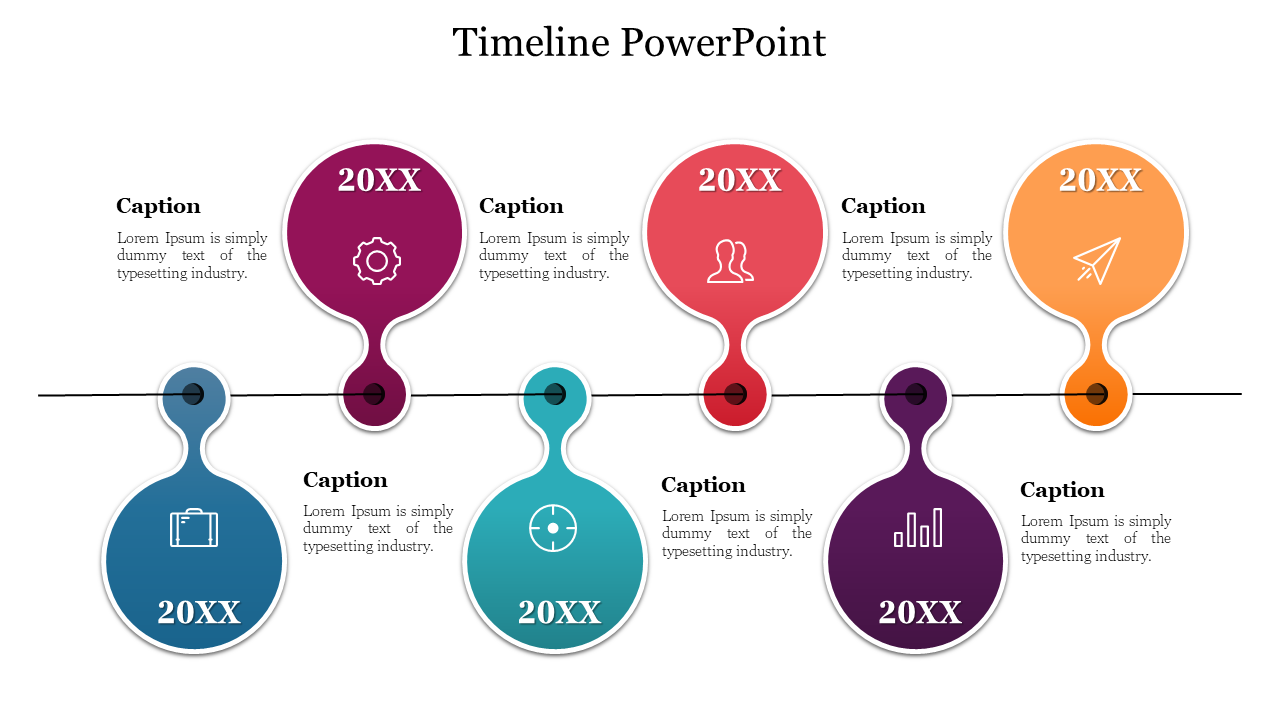 Timeline PowerPoint

Caption

Lorem Ipsum is simply dummy text of the typesetting industry.

20XX

Caption

Lorem Ipsum is simply dummy text of the typesetting industry.

20XX

Caption

Lorem Ipsum is simply dummy text of the typesetting industry.

20XX

20XX

Caption

Lorem Ipsum is simply dummy text of the typesetting industry.

20XX

Caption

Lorem Ipsum is simply dummy text of the typesetting industry.

20XX

Caption

Lorem Ipsum is simply dummy text of the typesetting industry.